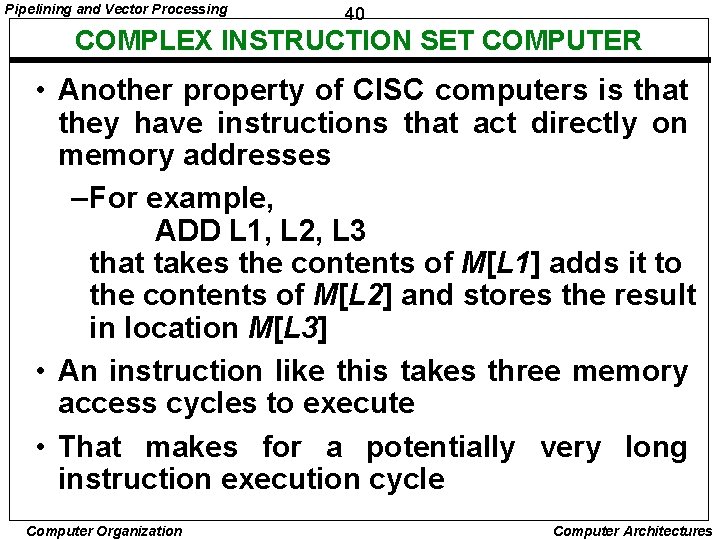 Pipelining and Vector Processing

40

COMPLEX INSTRUCTION SET COMPUTER

• Another property of CISC computers is that they have instructions that act directly on memory addresses

–For example,
ADD L1, L2, L3
that takes the contents of M[L1] adds it to the contents of M[L2] and stores the result in location M[L3]

• An instruction like this takes three memory access cycles to execute

• That makes for a potentially very long instruction execution cycle

Computer Organization

Computer Architectures